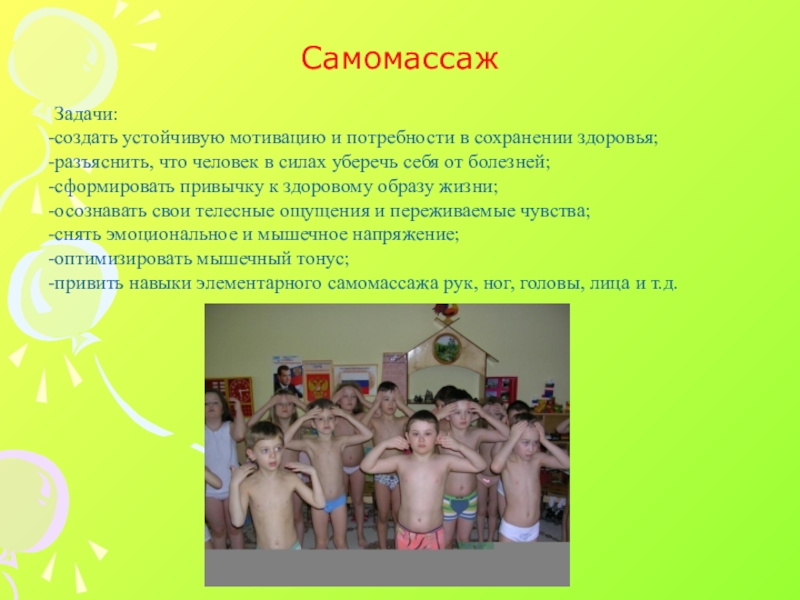 Самомассаж

Задачи:
-создать устойчивую мотивацию и потребности в сохранении здоровья;
-разъяснить, что человек в силах уберечь себя от болезней;
-сформировать привычку к здоровому образу жизни;
-осознавать свои телесные ощущения и переживаемые чувства;
-снять эмоциональное и мышечное напряжение;
-оптимизировать мышечный тонус;
-привить навыки элементарного самомассажа рук, ног, головы, лица и т.д.